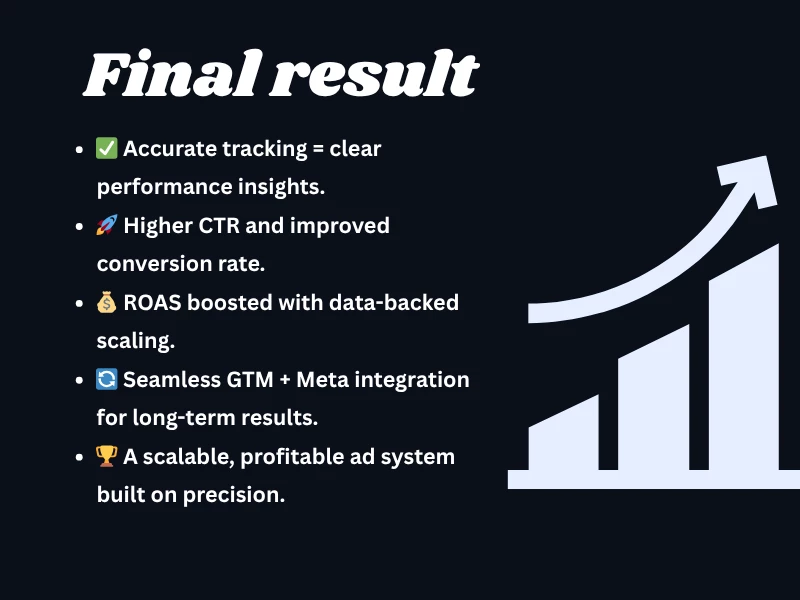 Final result

- ✅ Accurate tracking = clear performance insights.
- 🚀 Higher CTR and improved conversion rate.
- 💰 ROAS boosted with data-backed scaling.
- 🔄 Seamless GTM + Meta integration for long-term results.
- 🏆 A scalable, profitable ad system built on precision.